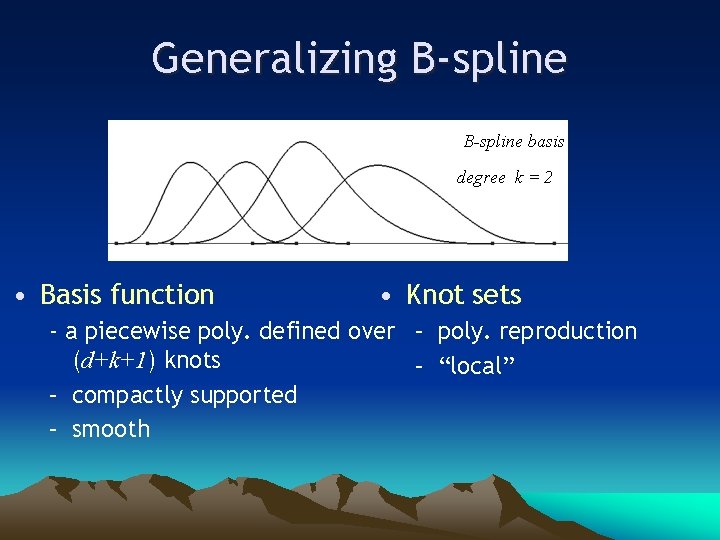 Generalizing B-spline

B-spline basis

degree $k = 2$

• Basis function

- a piecewise poly. defined over $(d+k+1)$ knots

- compactly supported

- smooth

• Knot sets

- poly. reproduction

- "local"